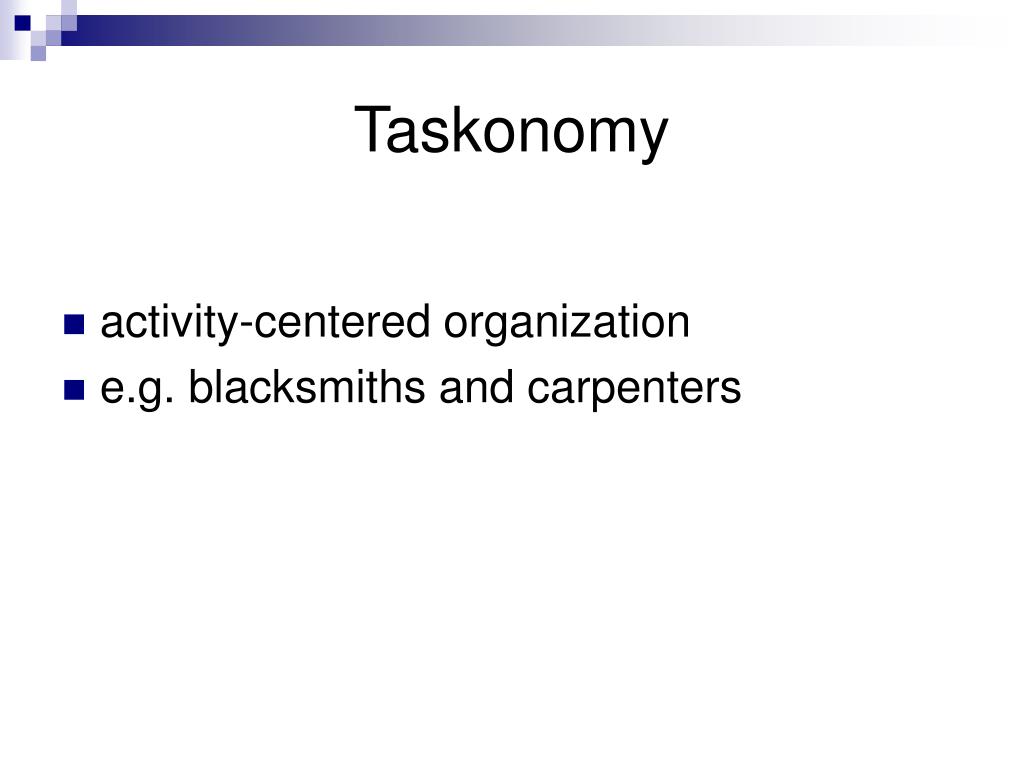 Taskonomy

- activity-centered organization
- e.g. blacksmiths and carpenters